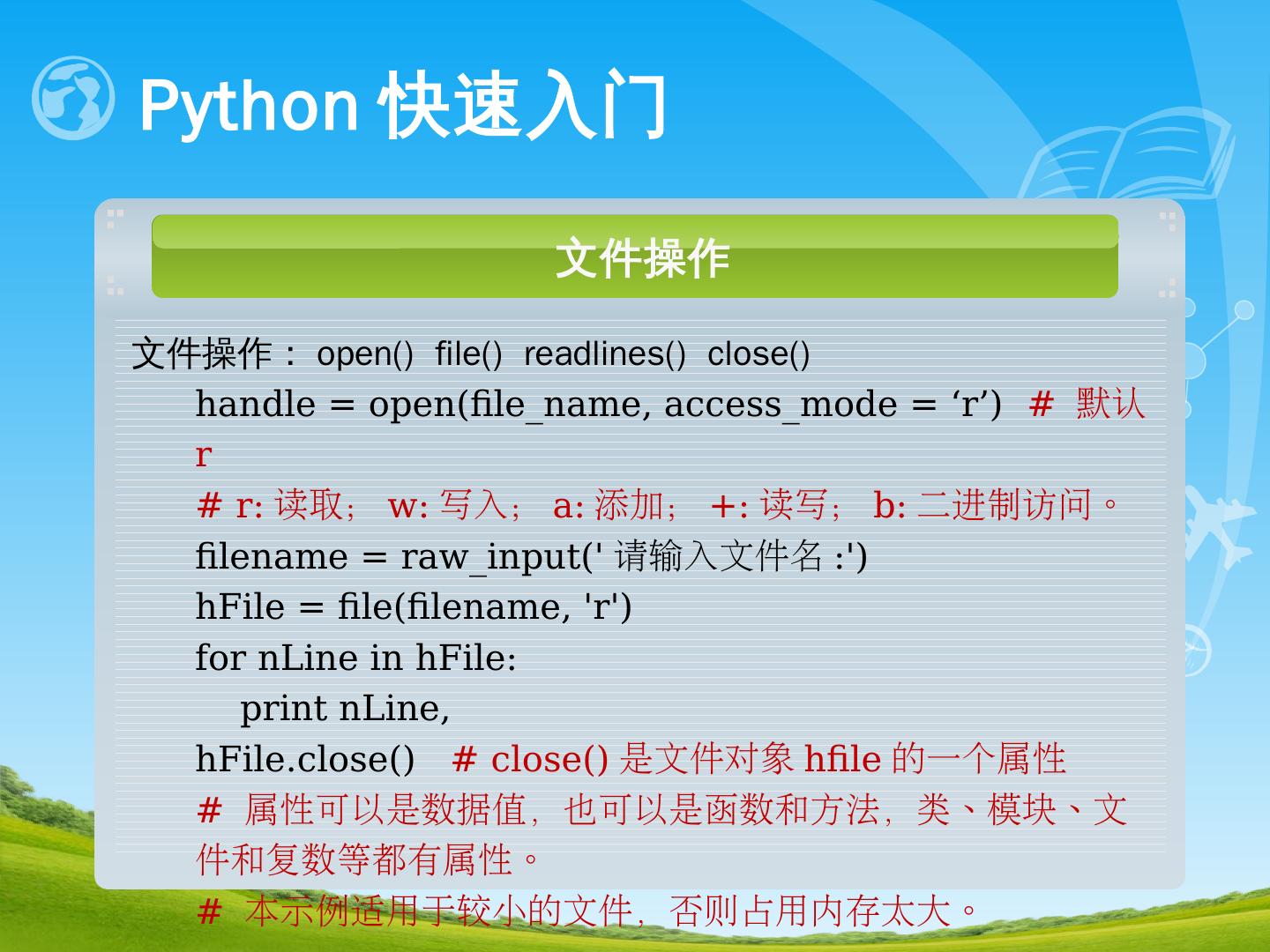 Python 快速入门

文件操作

文件操作： open() file() readlines() close()

handle = open(file_name, access_mode = ‘r’) # 默认 r

# r: 读取； w: 写入； a: 添加； +: 读写； b: 二进制访问。

filename = raw_input(' 请输入文件名 :')

hFile = file(filename, 'r')

for nLine in hFile:

print nLine,

hFile.close() # close() 是文件对象 hfile 的一个属性

# 属性可以是数据值，也可以是函数和方法，类、模块、文件和复数等都有属性。

# 本示例适用于较小的文件，否则占用内存太大。